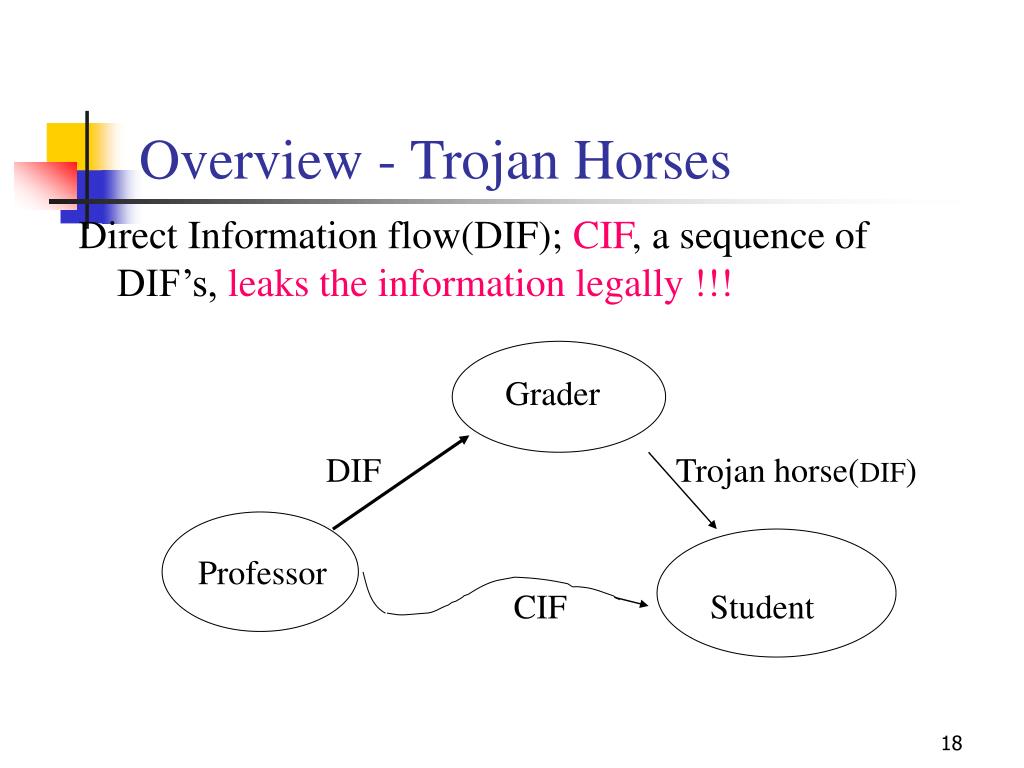 Overview - Trojan Horses

Direct Information flow(DIF); CIF, a sequence of DIF's, leaks the information legally !!!

Grader

DIF

Trojan horse(DIF)

Professor

CIF

Student

18